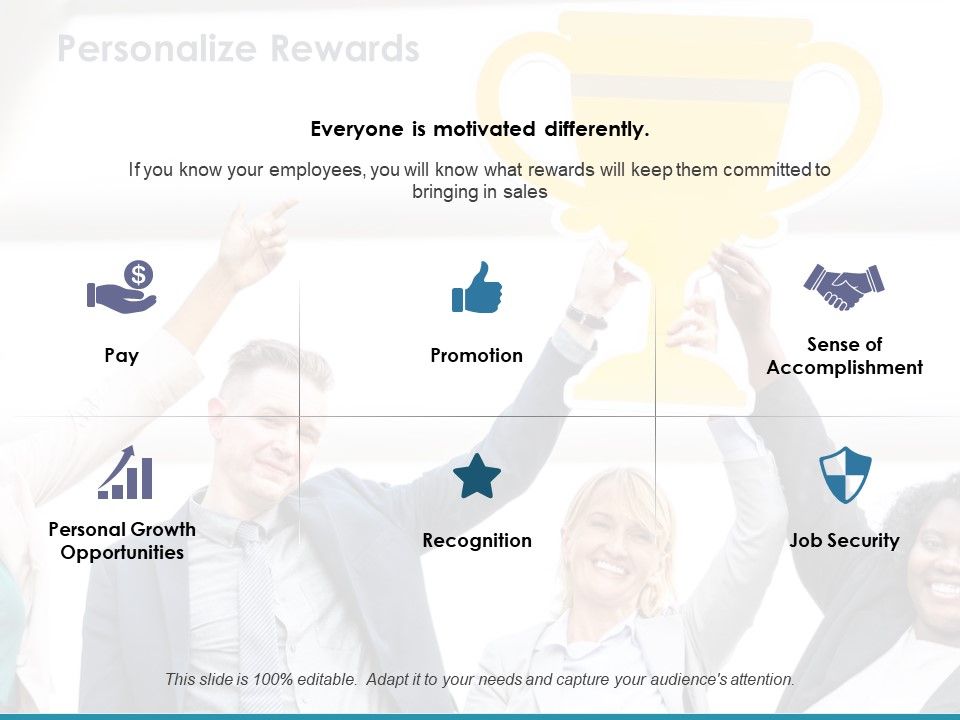 Personalize Rewards

Everyone is motivated differently.

If you know your employees, you will know what rewards will keep them committed to bringing in sales

Pay

Promotion

Sense of Accomplishment

Personal Growth Opportunities

Recognition

Job Security

This slide is 100% editable. Adapt it to your needs and capture your audience's attention.